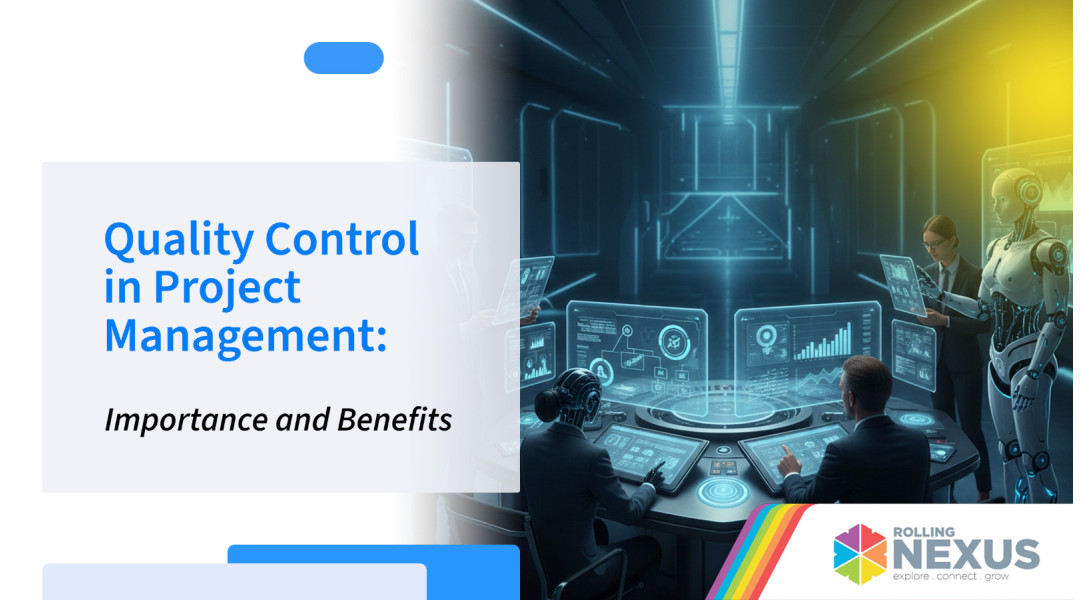 Quality Control in Project Management:

Importance and Benefits

ROLLING NEXUS
explore . connect . grow